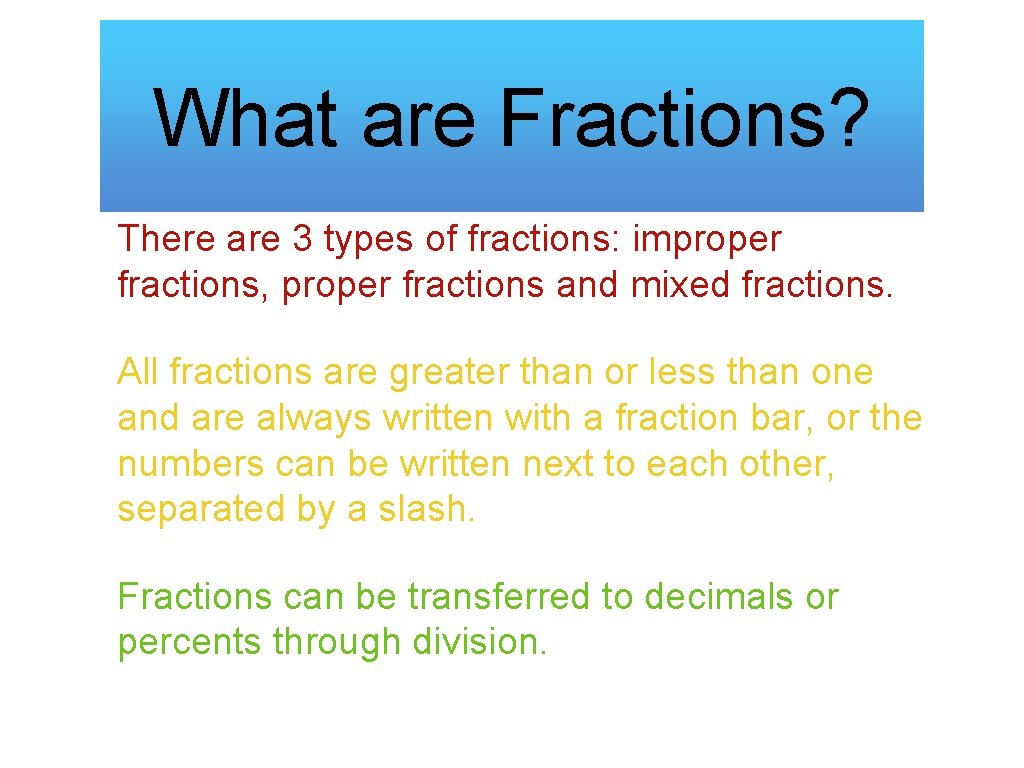 What are Fractions?

There are 3 types of fractions: improper fractions, proper fractions and mixed fractions.

All fractions are greater than or less than one and are always written with a fraction bar, or the numbers can be written next to each other, separated by a slash.

Fractions can be transferred to decimals or percents through division.